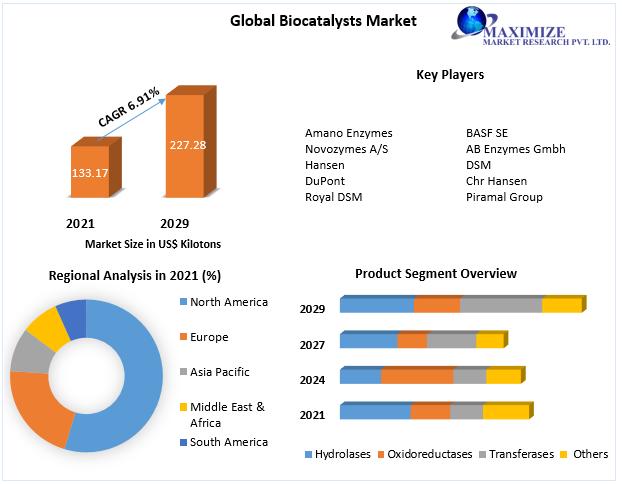 Global Biocatalysts Market

MAXIMIZE
MARKET RESEARCH PVT. LTD.

CAGR 6.91%

133.17

227.28

2021

2029

Market Size in US$ Kilotons

Key Players

Amano Enzymes
Novozymes A/S
Hansen
DuPont
Royal DSM

BASF SE
AB Enzymes Gmbh
DSM
Chr Hansen
Piramal Group

Regional Analysis in 2021 (%)

North America
Europe
Asia Pacific
Middle East & Africa
South America

Product Segment Overview

2029
2027
2024
2021

Hydrolases
Oxidoreductases
Transferases
Others